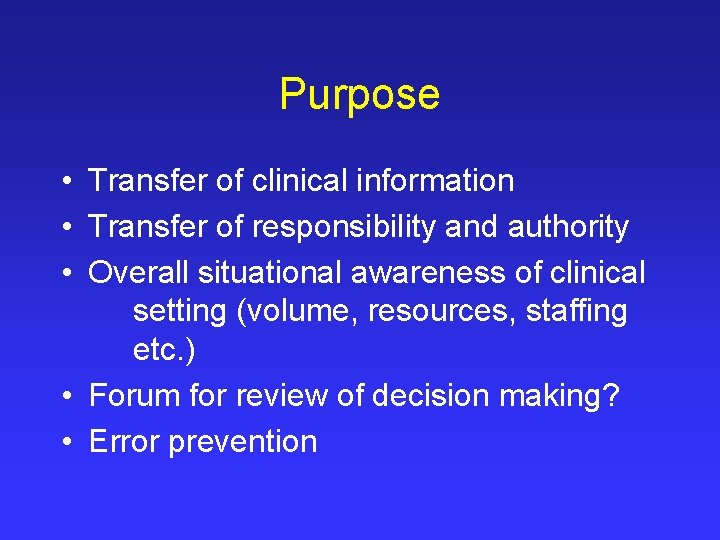 Purpose

• Transfer of clinical information
• Transfer of responsibility and authority
• Overall situational awareness of clinical setting (volume, resources, staffing etc.)
• Forum for review of decision making?
• Error prevention